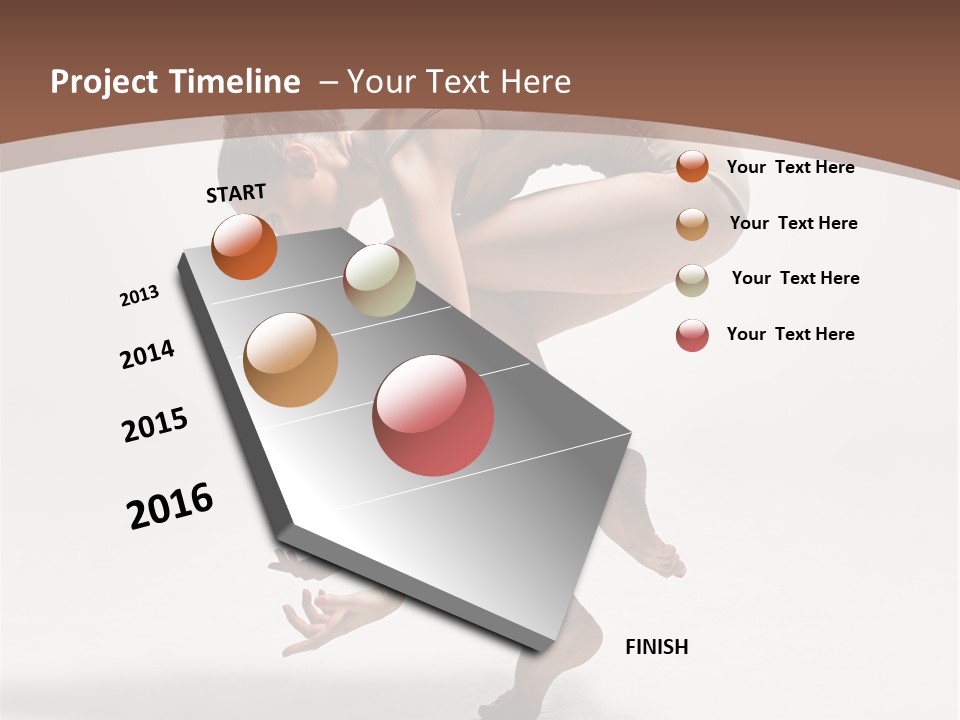 Project Timeline – Your Text Here

START

2013

2014

2015

2016

FINISH

Your Text Here

Your Text Here

Your Text Here

Your Text Here